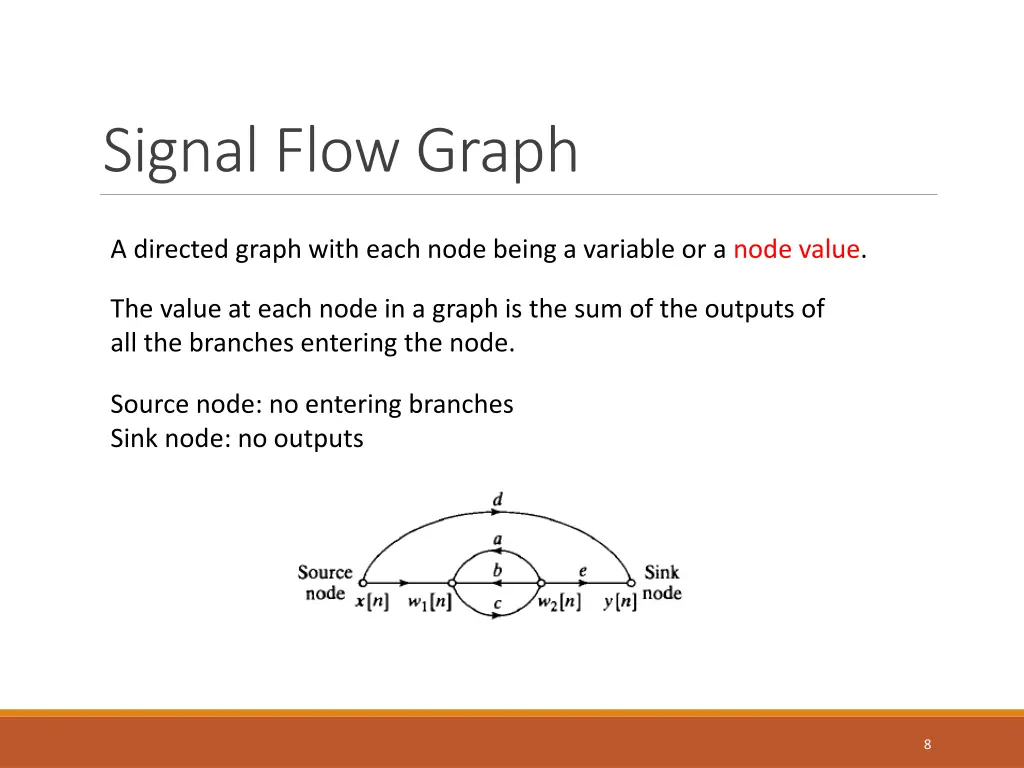 Signal Flow Graph

A directed graph with each node being a variable or a node value.

The value at each node in a graph is the sum of the outputs of all the branches entering the node.

Source node: no entering branches
Sink node: no outputs

d
a
b
e
c
Source node
$x[n]$
$w_1[n]$
$w_2[n]$
$y[n]$
Sink node

8